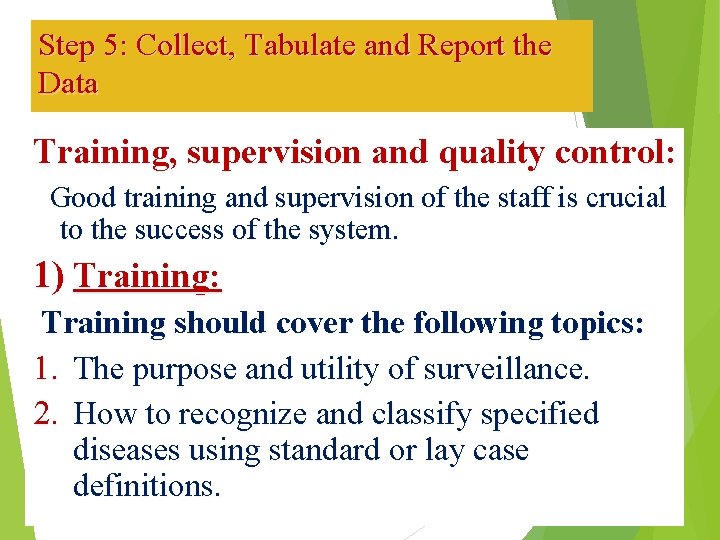 Step 5: Collect, Tabulate and Report the Data

Training, supervision and quality control:

Good training and supervision of the staff is crucial to the success of the system.

1) Training:

Training should cover the following topics:

1. The purpose and utility of surveillance.
2. How to recognize and classify specified diseases using standard or lay case definitions.